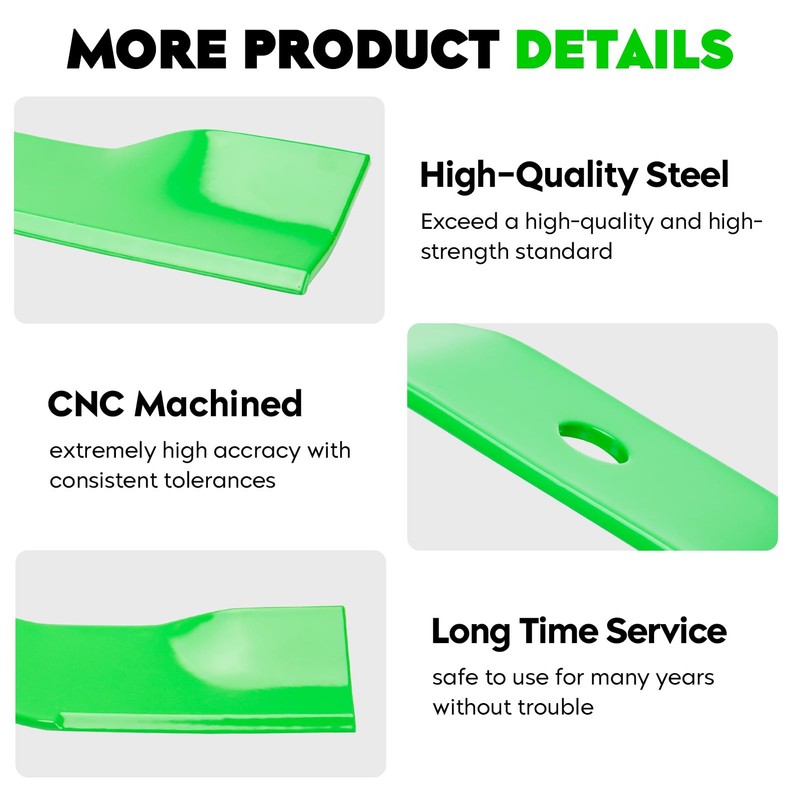 MORE PRODUCT DETAILS

High-Quality Steel

Exceed a high-quality and high-strength standard

CNC Machined

extremely high accracy with consistent tolerances

Long Time Service

safe to use for many years without trouble